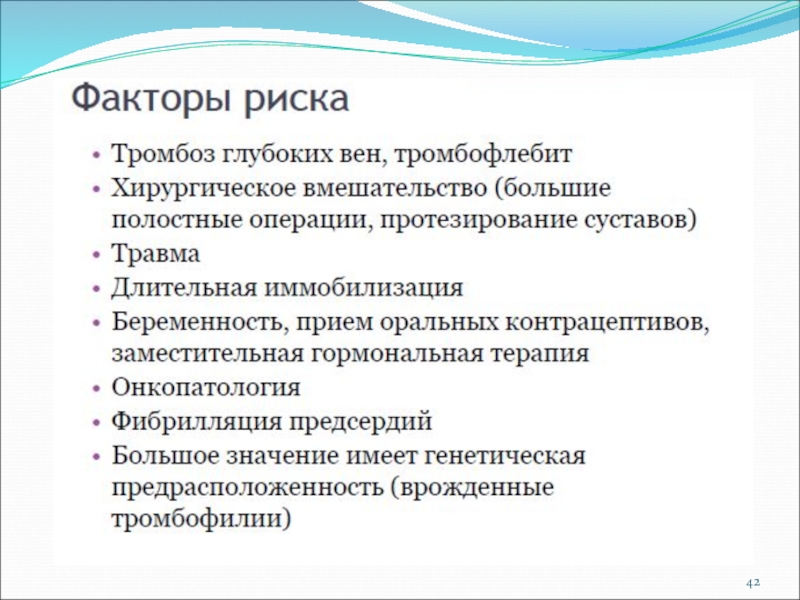 Факторы риска

• Тромбоз глубоких вен, тромбофлебит
• Хирургическое вмешательство (большие полостные операции, протезирование суставов)
• Травма
• Длительная иммобилизация
• Беременность, прием оральных контрацептивов, заместительная гормональная терапия
• Онкопатология
• Фибрилляция предсердий
• Большое значение имеет генетическая предрасположенность (врожденные тромбофилии)

42